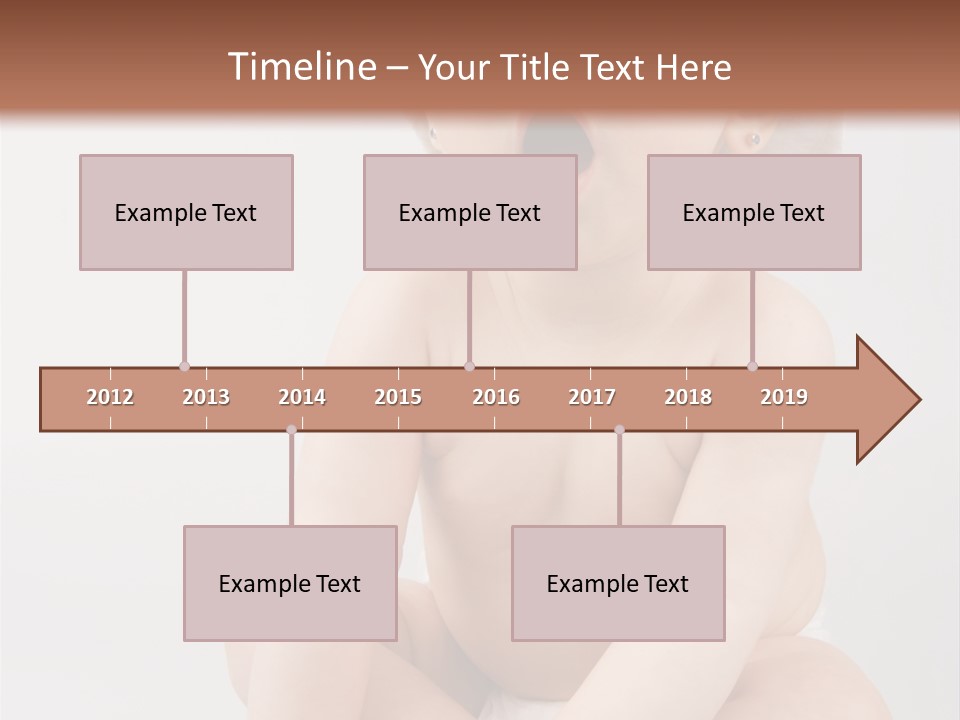 Timeline – Your Title Text Here

Example Text

Example Text

Example Text

2012 2013 2014 2015 2016 2017 2018 2019

Example Text

Example Text